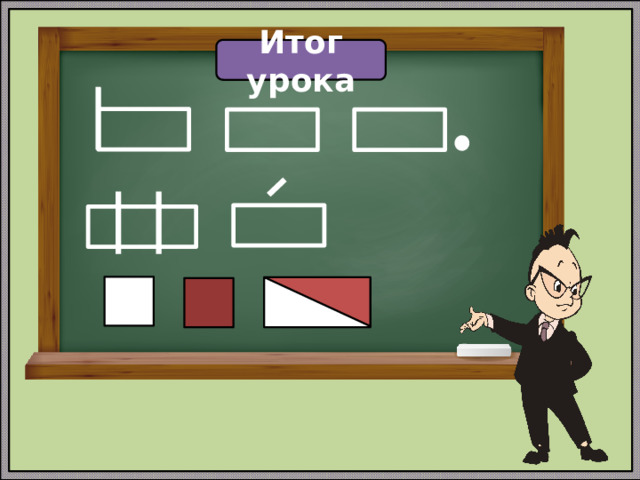 Итог урока